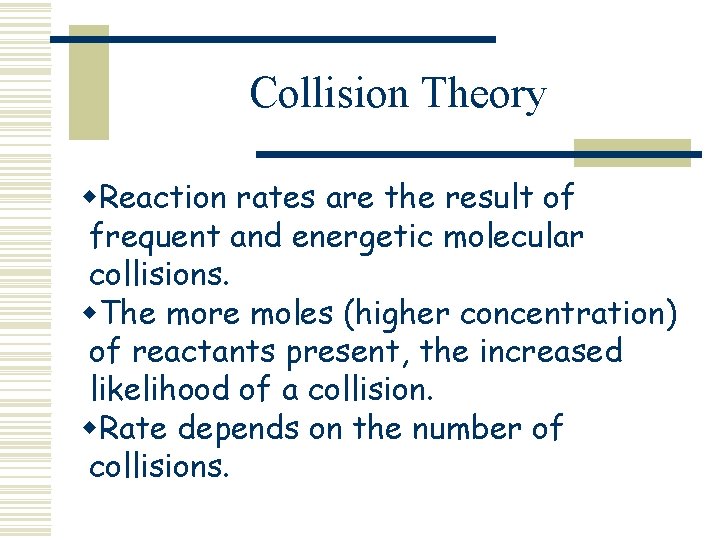 Collision Theory

◆Reaction rates are the result of frequent and energetic molecular collisions.
◆The more moles (higher concentration) of reactants present, the increased likelihood of a collision.
◆Rate depends on the number of collisions.